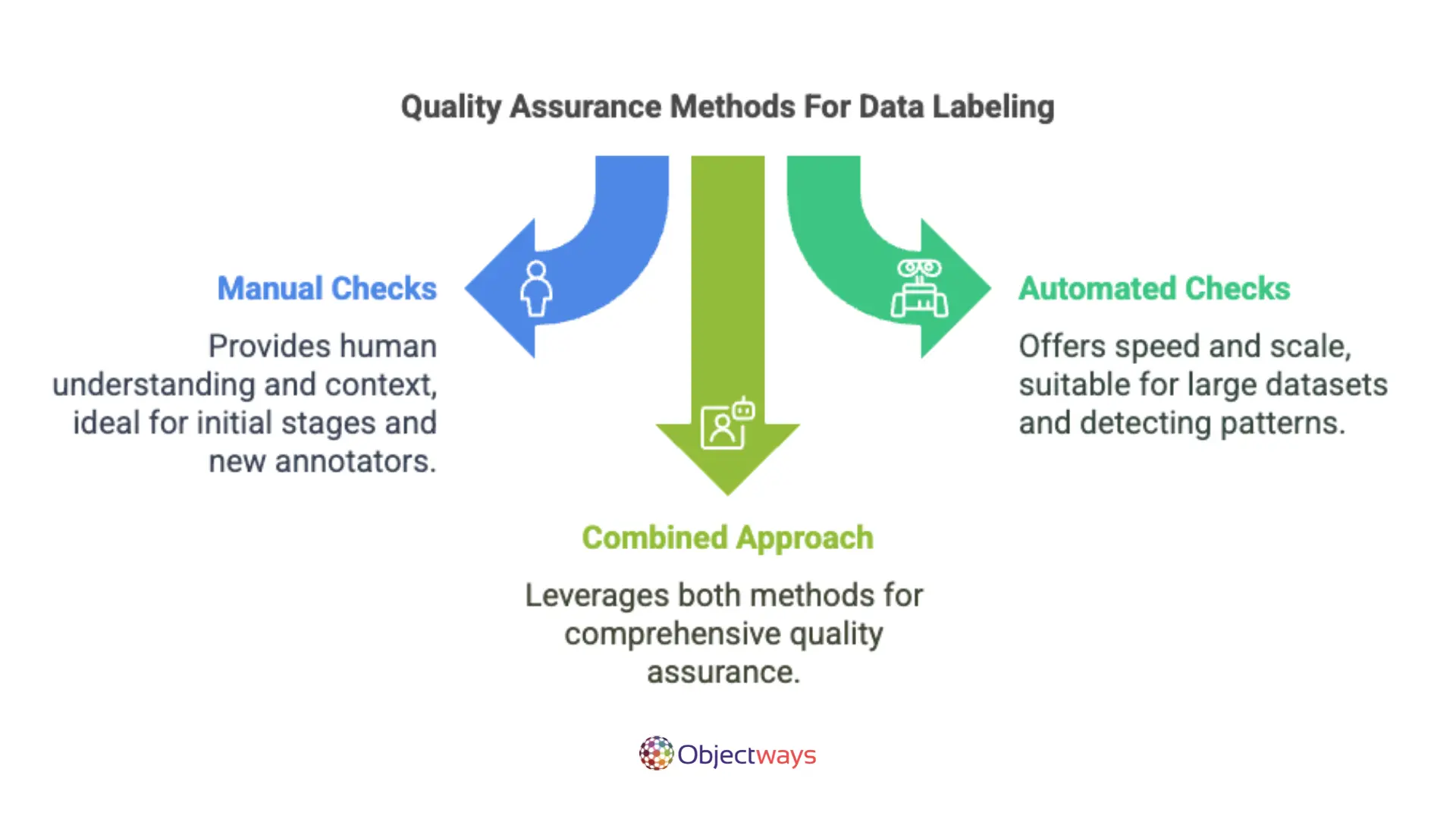 Quality Assurance Methods For Data Labeling

Manual Checks

Provides human understanding and context, ideal for initial stages and new annotators.

Automated Checks

Offers speed and scale, suitable for large datasets and detecting patterns.

Combined Approach

Leverages both methods for comprehensive quality assurance.

Objectways